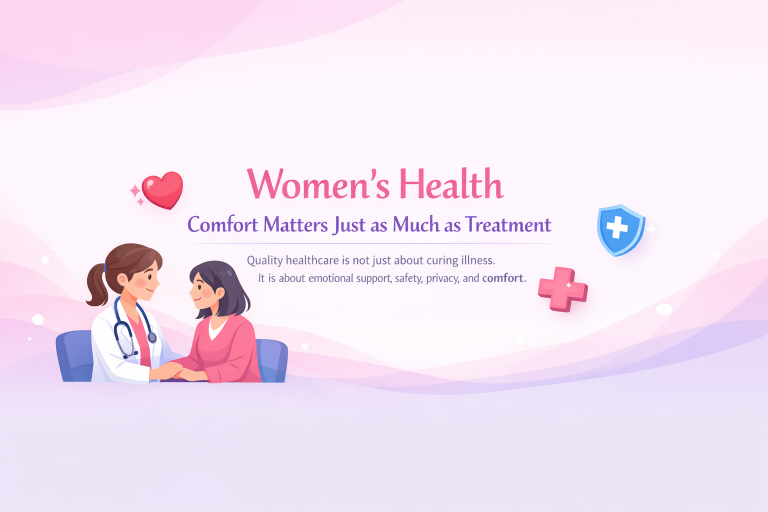 Women's Health

Comfort Matters Just as Much as Treatment

Quality healthcare is not just about curing illness. It is about emotional support, safety, privacy, and comfort.